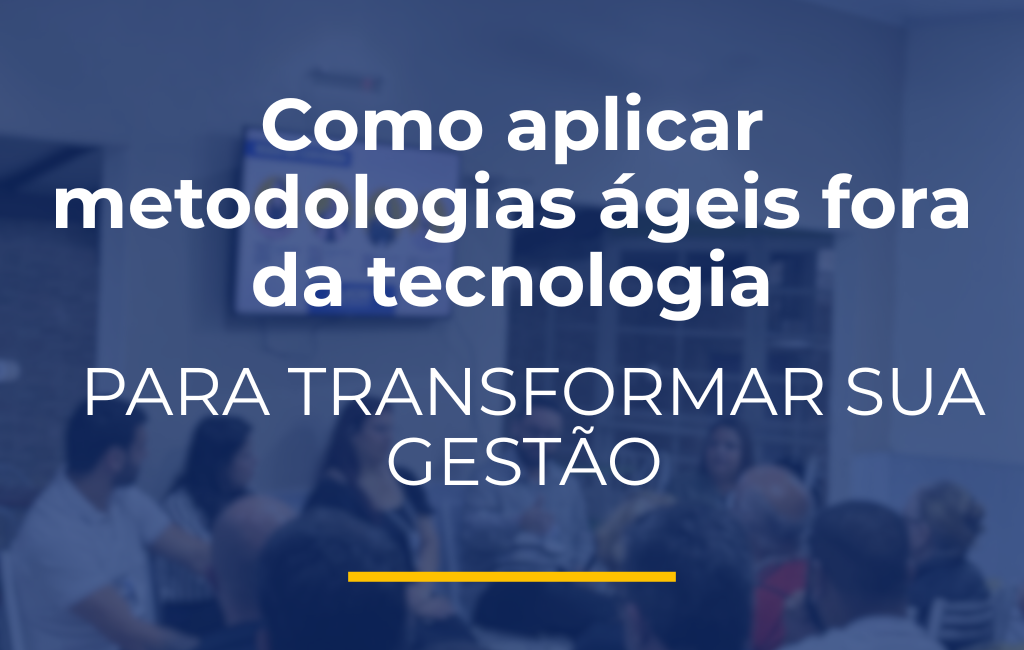 Como aplicar metodologias ágeis fora da tecnologia

PARA TRANSFORMAR SUA GESTÃO